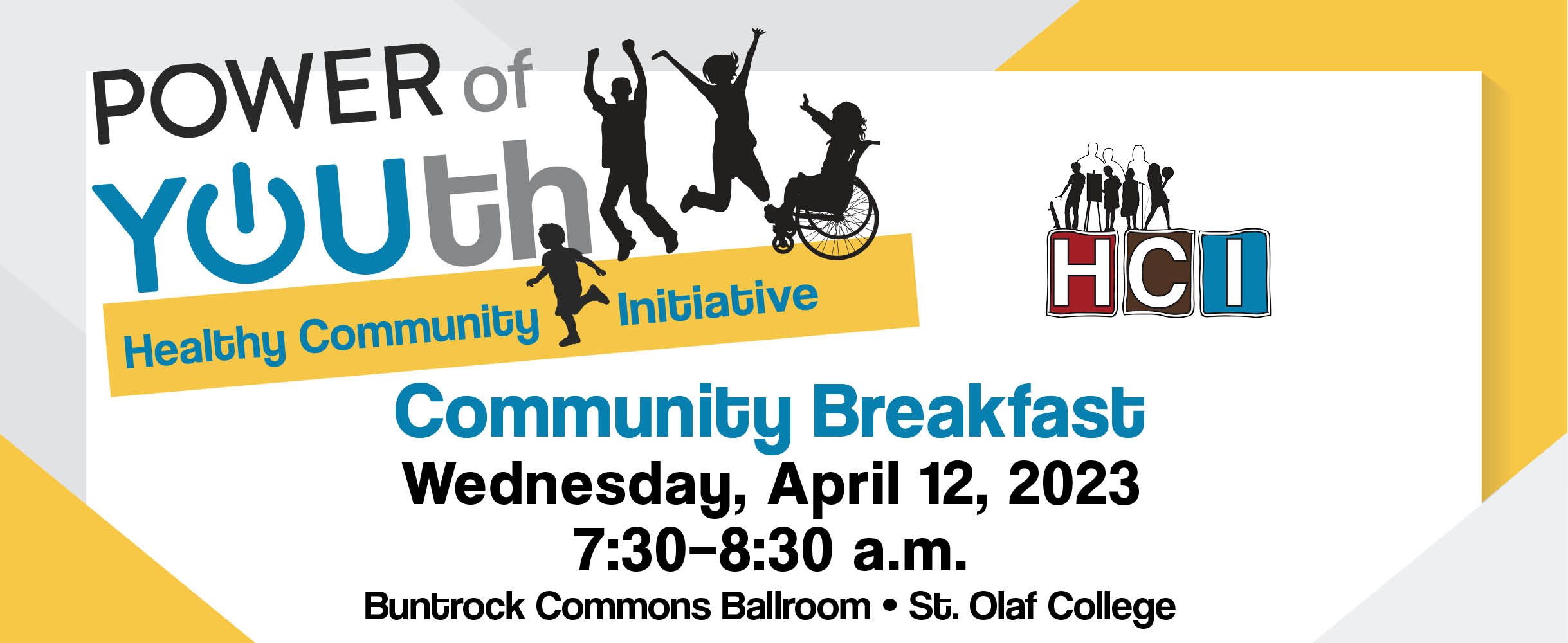 POWER of YOUth

Healthy Community Initiative

HCI

Community Breakfast

Wednesday, April 12, 2023

7:30–8:30 a.m.

Buntrock Commons Ballroom • St. Olaf College